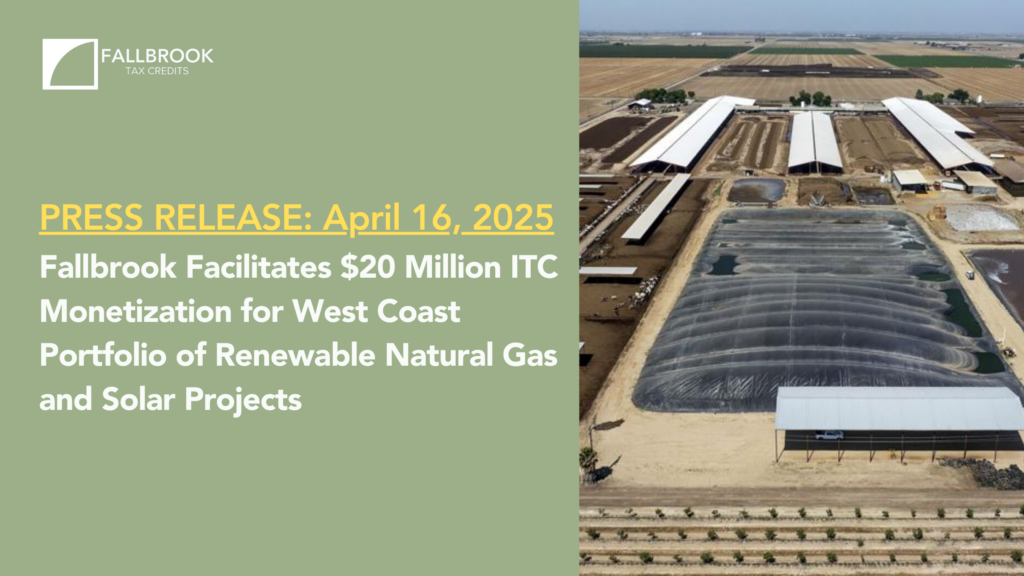 FALLBROOK
TAX CREDITS

PRESS RELEASE: April 16, 2025

Fallbrook Facilitates \$20 Million ITC Monetization for West Coast Portfolio of Renewable Natural Gas and Solar Projects